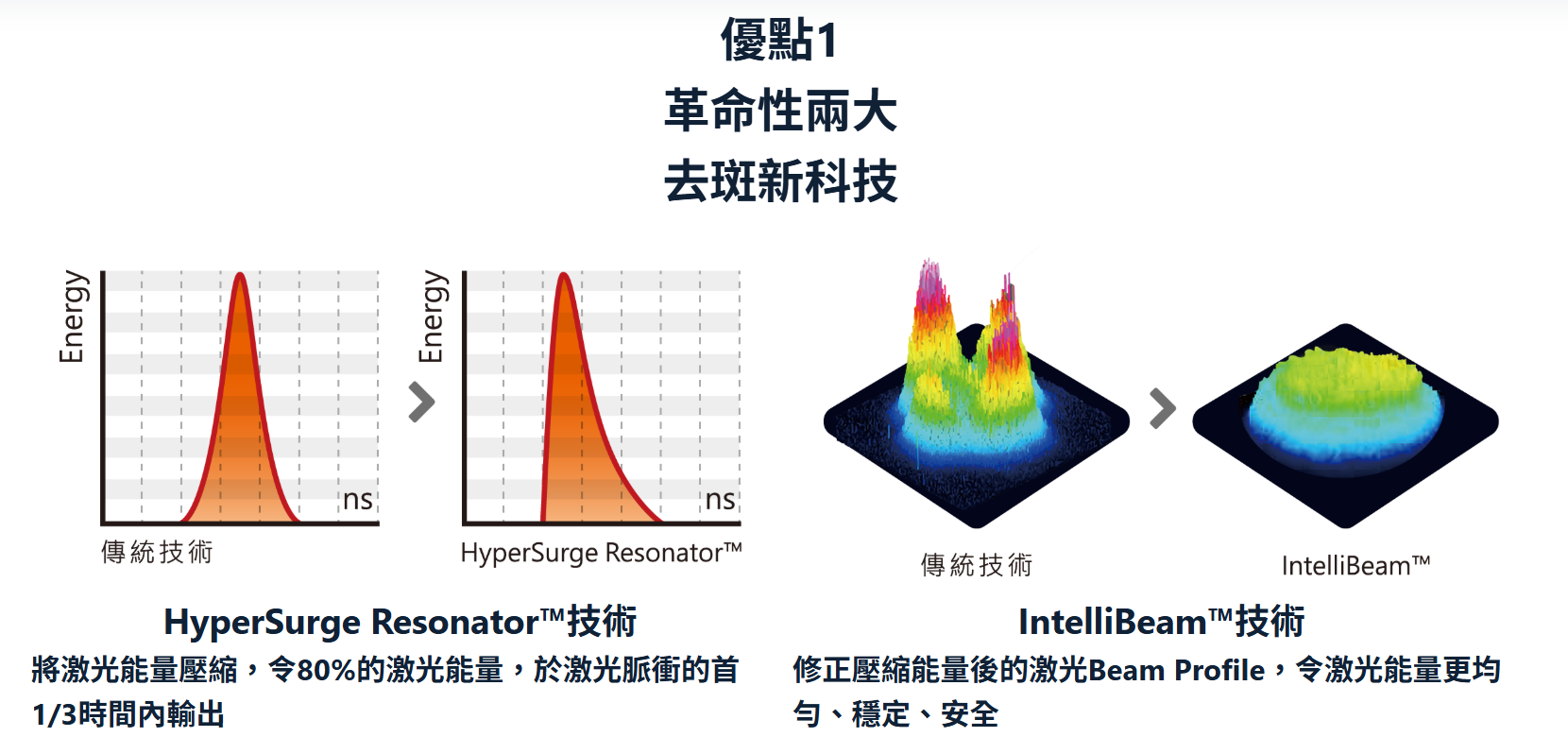 優點1
革命性兩大
去斑新科技

Energy
ns
傳統技術

Energy
ns
HyperSurge Resonator™

傳統技術

IntelliBeam™

HyperSurge Resonator™技術
將激光能量壓縮，令80%的激光能量，於激光脈衝的首1/3時間內輸出

IntelliBeam™技術
修正壓縮能量後的激光Beam Profile，令激光能量更均勻、穩定、安全